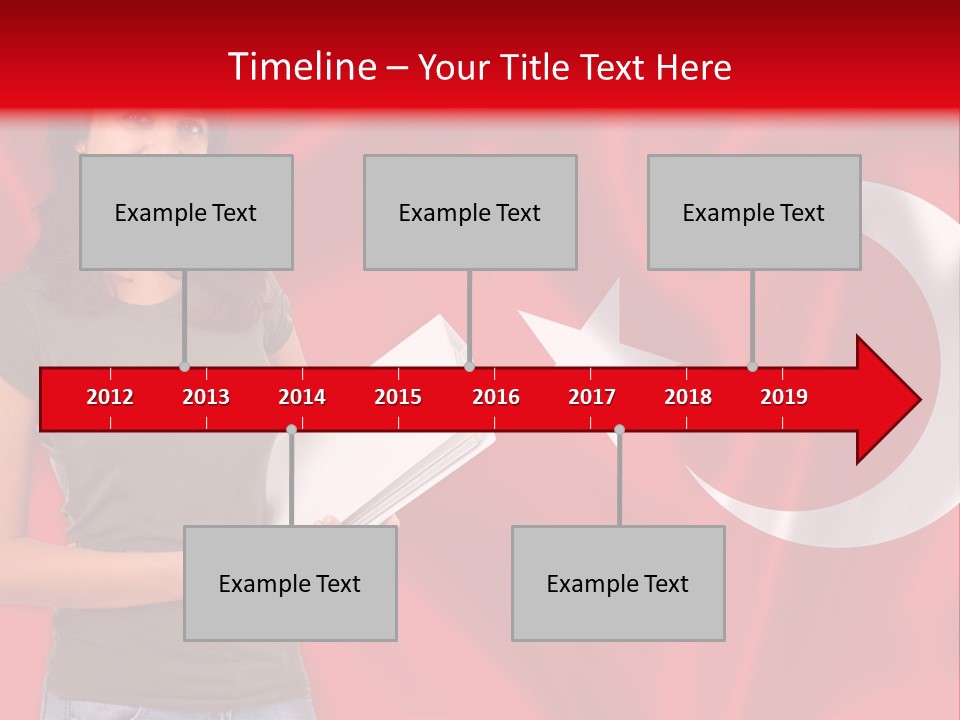 Timeline – Your Title Text Here

Example Text

Example Text

Example Text

2012 2013 2014 2015 2016 2017 2018 2019

Example Text

Example Text